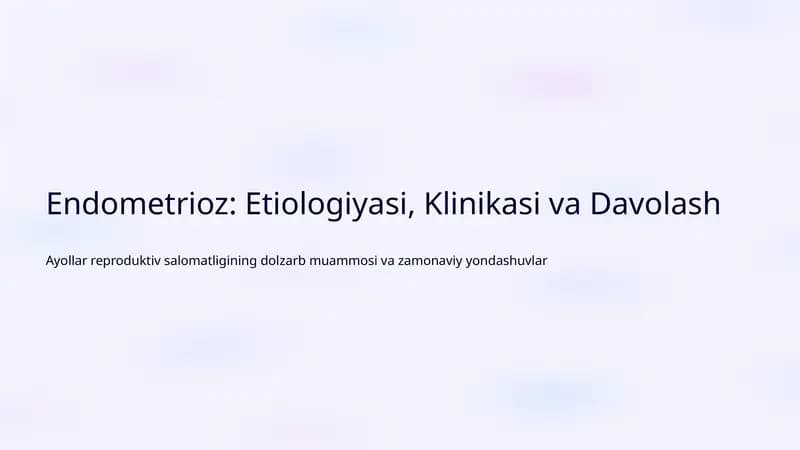 Endometrioz: Etiologiyasi, Klinikasi va Davolash

Ayollar reproduktiv salomatligining dolzarb muammosi va zamonaviy yondashuvlar